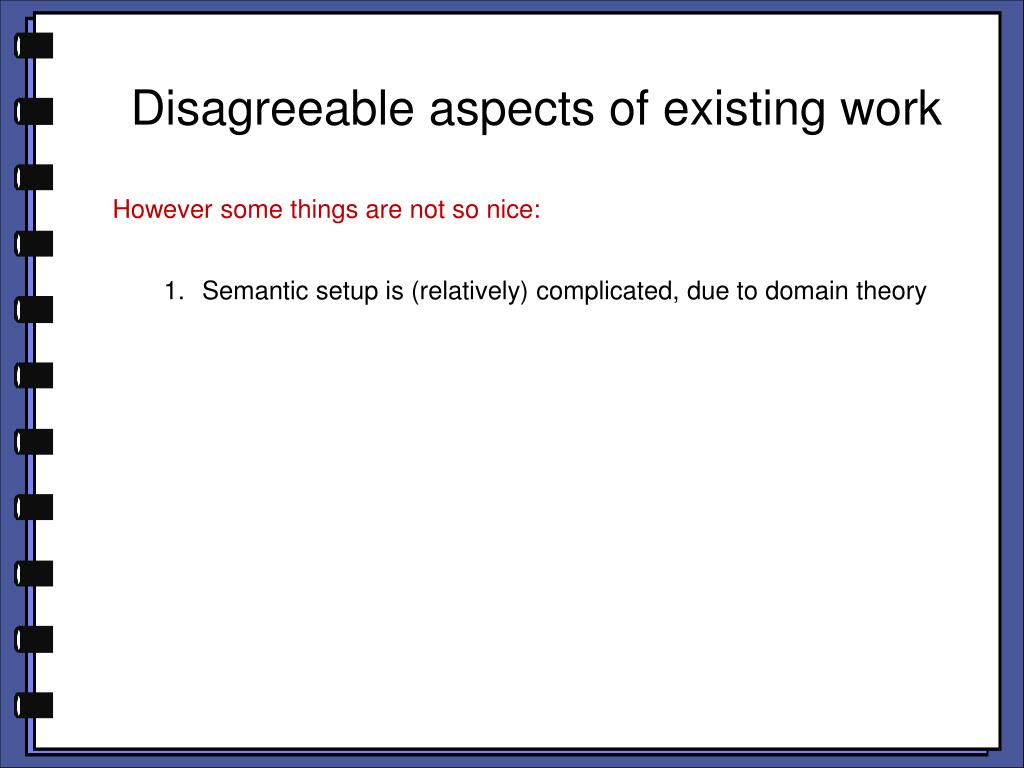 Disagreeable aspects of existing work

However some things are not so nice:

1. Semantic setup is (relatively) complicated, due to domain theory